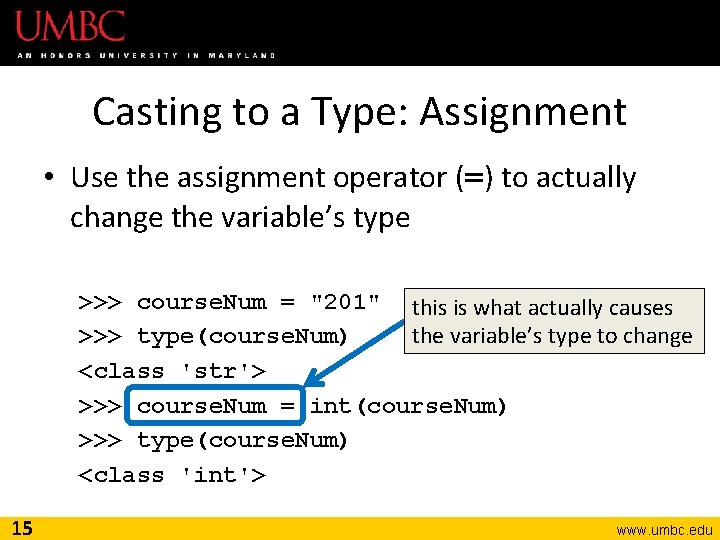 UMBC
AN HONORS UNIVERSITY IN MARYLAND

Casting to a Type: Assignment

• Use the assignment operator (=) to actually change the variable's type

>>> courseNum = "201"
>>> type(courseNum)
<class 'str'>
>>> courseNum = int(courseNum)
>>> type(courseNum)
<class 'int'>

this is what actually causes the variable's type to change

15

www.umbc.edu